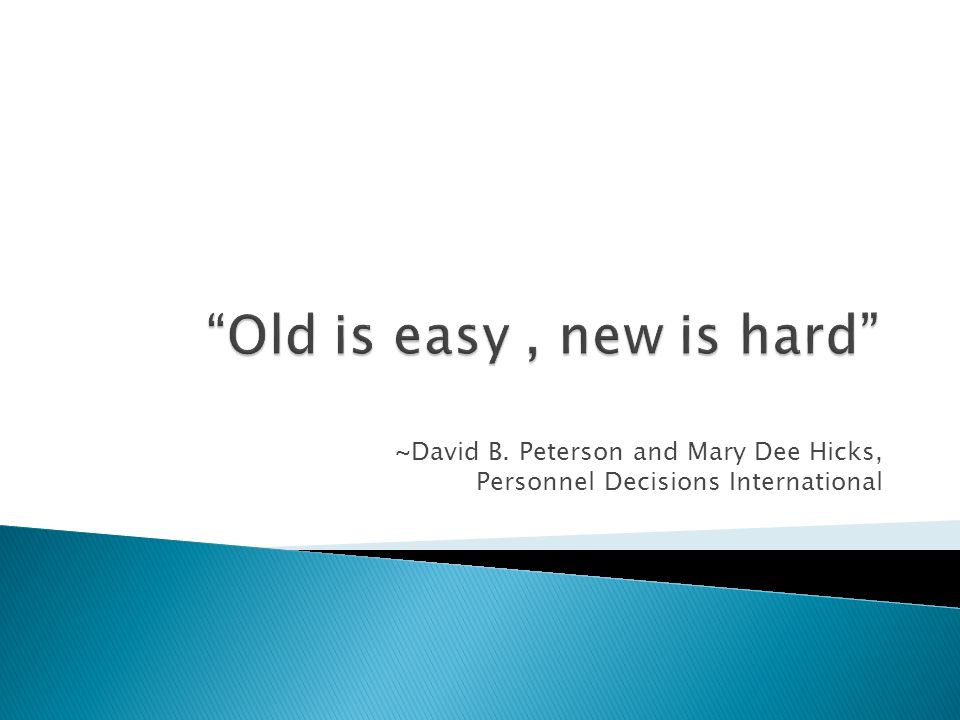 “Old is easy , new is hard”

~David B. Peterson and Mary Dee Hicks, Personnel Decisions International